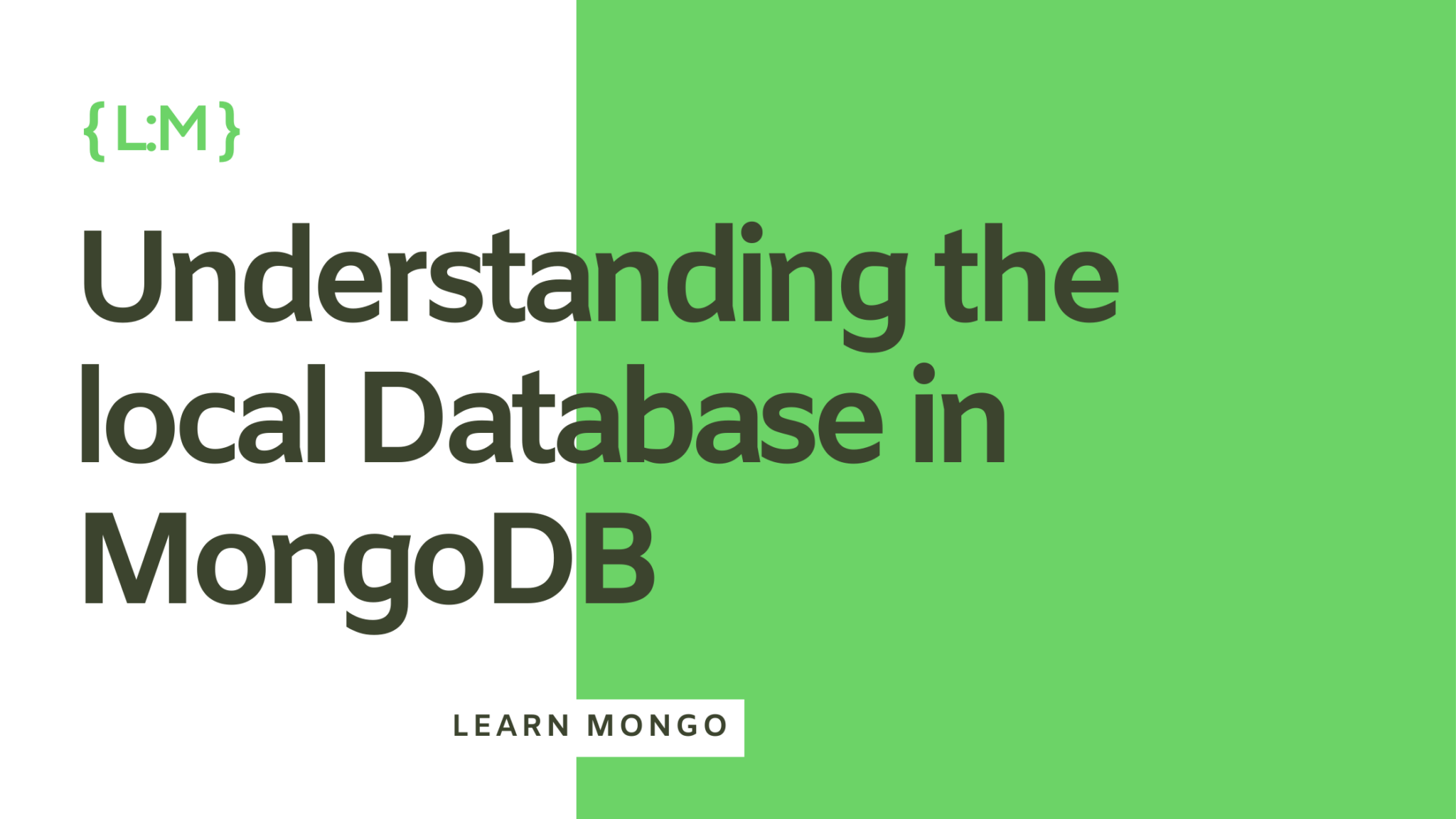 {L:M}

Understanding the local Database in MongoDB

LEARN MONGO